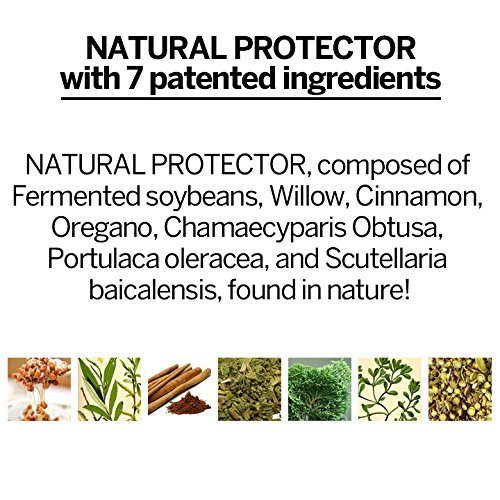 NATURAL PROTECTOR
with 7 patented ingredients

NATURAL PROTECTOR, composed of Fermented soybeans, Willow, Cinnamon, Oregano, Chamaecyparis Obtusa, Portulaca oleracea, and Scutellaria baicalensis, found in nature!